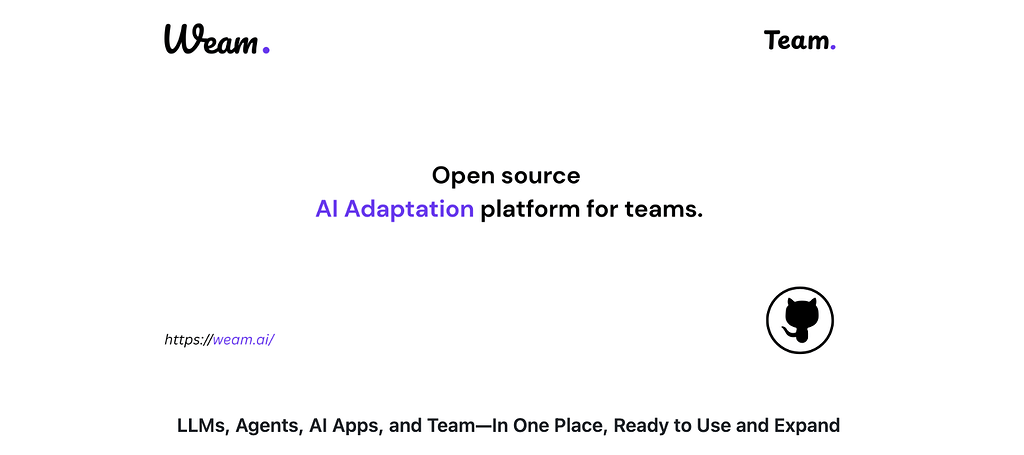 Weam.

Team.

Open source
AI Adaptation platform for teams.

https://weam.ai/

LLMs, Agents, AI Apps, and Team—In One Place, Ready to Use and Expand